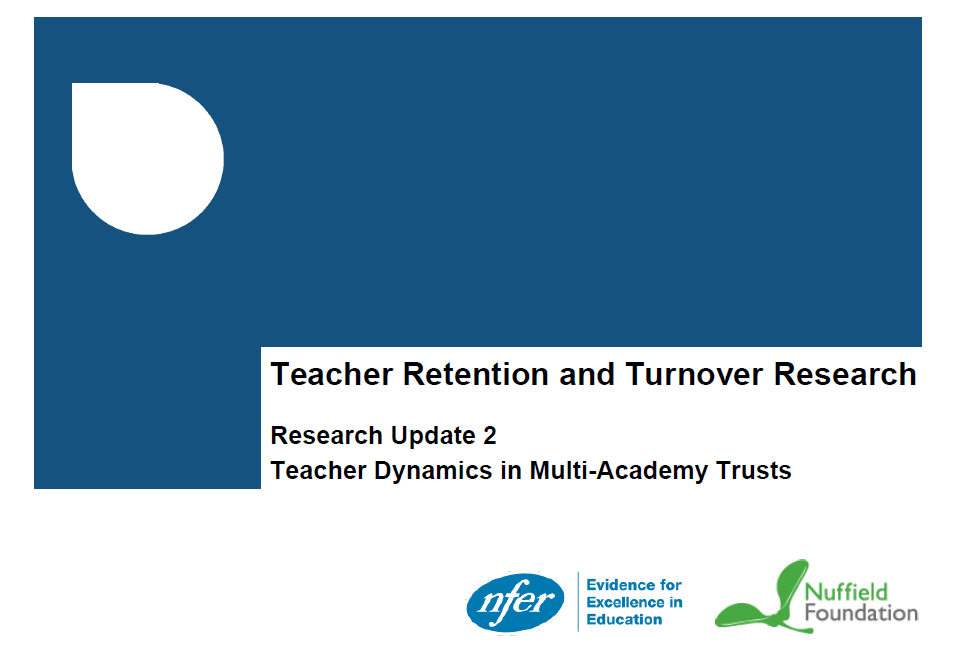 Teacher Retention and Turnover Research

Research Update 2
Teacher Dynamics in Multi-Academy Trusts

nfer
Evidence for Excellence in Education

Nuffield Foundation